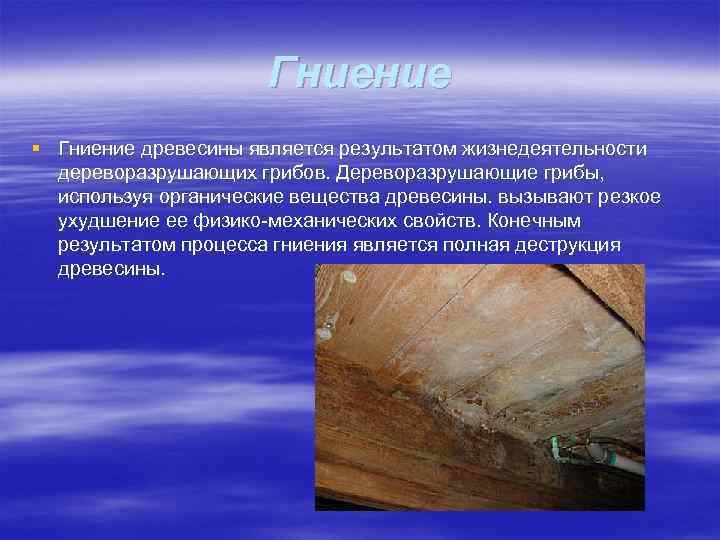 Гниение

Гниение древесины является результатом жизнедеятельности дереворазрушающих грибов. Дереворазрушающие грибы, используя органические вещества древесины. вызывают резкое ухудшение ее физико-механических свойств. Конечным результатом процесса гниения является полная деструкция древесины.